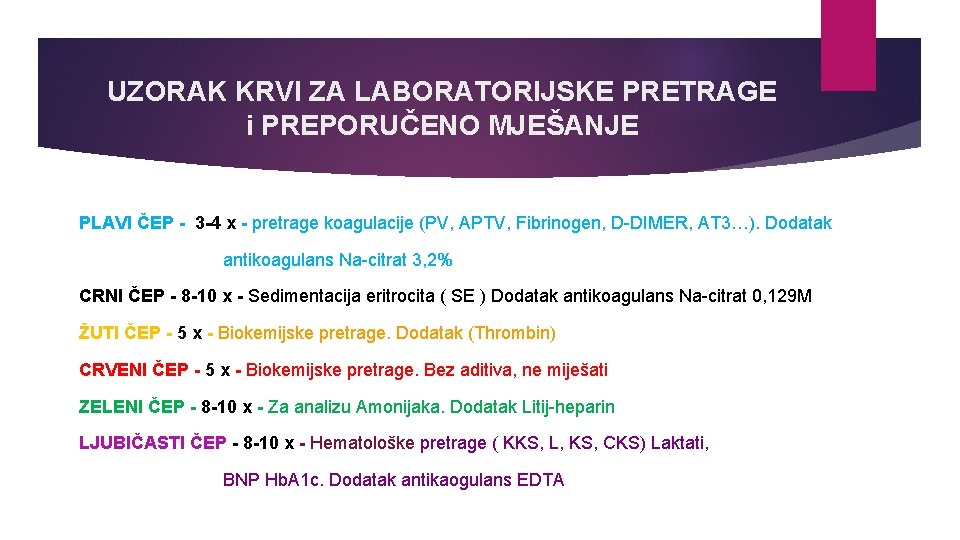 UZORAK KRVI ZA LABORATORIJSKE PRETRAGE
i PREPORUČENO MJEŠANJE

PLAVI ČEP - 3-4 x - pretrage koagulacije (PV, APTV, Fibrinogen, D-DIMER, AT3…). Dodatak antikoagulans Na-citrat 3,2%

CRNI ČEP - 8-10 x - Sedimentacija eritrocita ( SE ) Dodatak antikoagulans Na-citrat 0,129M

ŽUTI ČEP - 5 x - Biokemijske pretrage. Dodatak (Thrombin)

CRVENI ČEP - 5 x - Biokemijske pretrage. Bez aditiva, ne miješati

ZELENI ČEP - 8-10 x - Za analizu Amonijaka. Dodatak Litij-heparin

LJUBIČASTI ČEP - 8-10 x - Hematološke pretrage ( KKS, L, KS, CKS) Laktati, BNP HbA1c. Dodatak antikaogulans EDTA